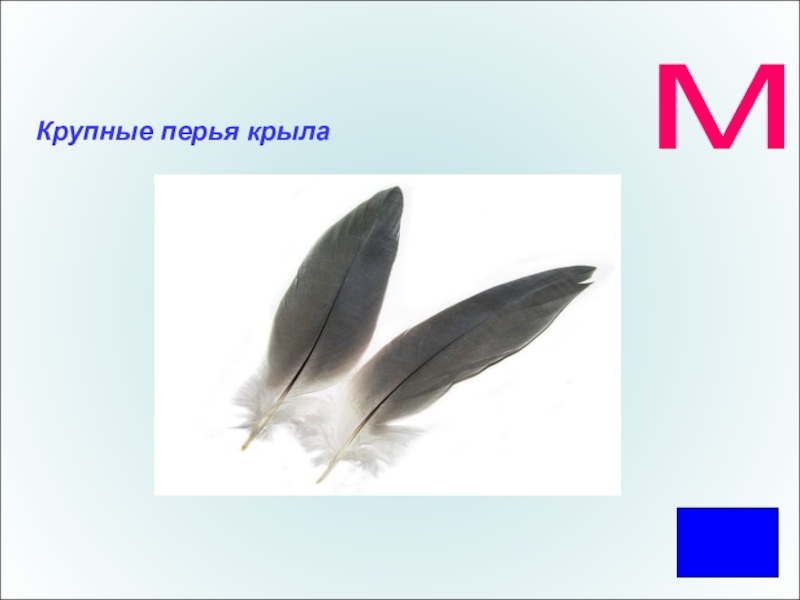 М

Крупные перья крыла